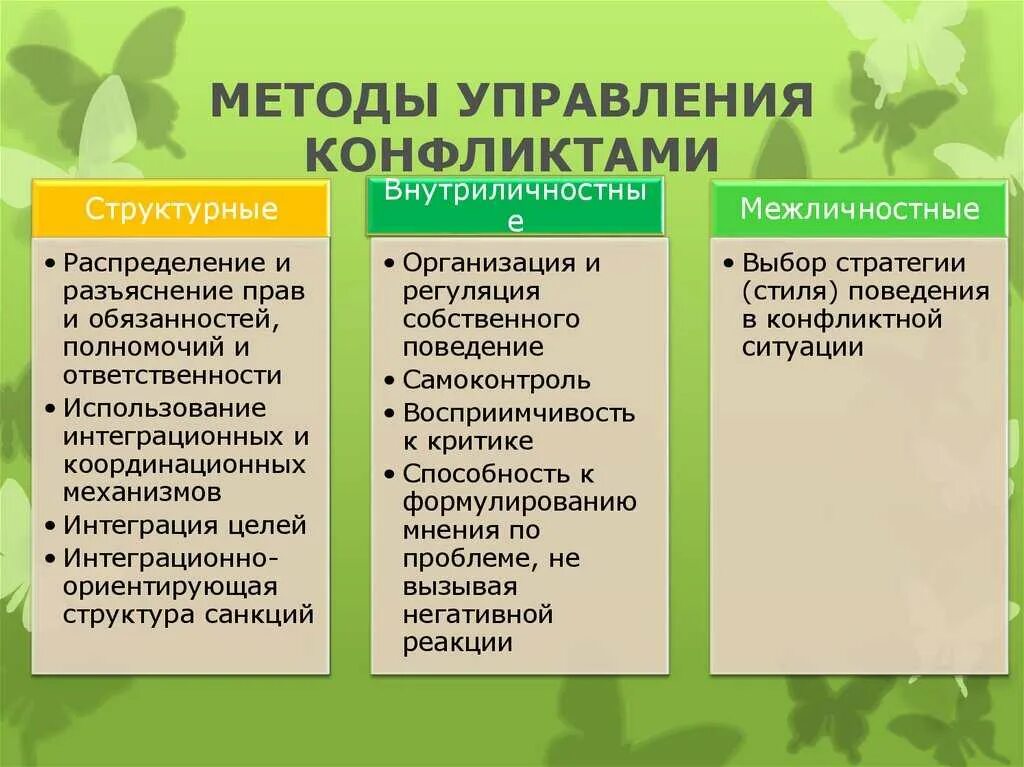 МЕТОДЫ УПРАВЛЕНИЯ КОНФЛИКТАМИ

Структурные

• Распределение и разъяснение прав и обязанностей, полномочий и ответственности
• Использование интеграционных и координационных механизмов
• Интеграция целей
• Интеграционно-ориентирующая структура санкций

Внутриличностные

• Организация и регуляция собственного поведение
• Самоконтроль
• Восприимчивость к критике
• Способность к формулированию мнения по проблеме, не вызывая негативной реакции

Межличностные

• Выбор стратегии (стиля) поведения в конфликтной ситуации